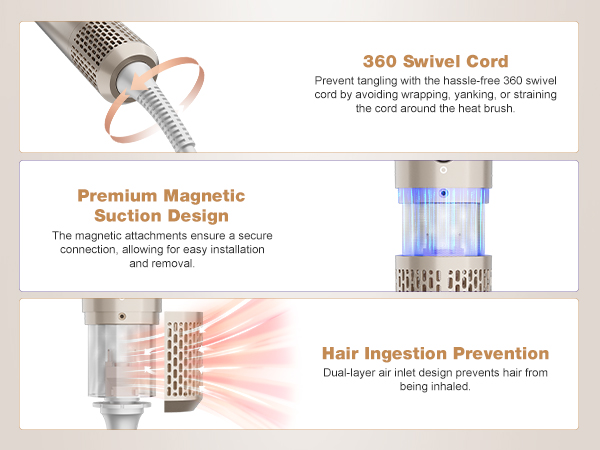 360 Swivel Cord

Prevent tangling with the hassle-free 360 swivel cord by avoiding wrapping, yanking, or straining the cord around the heat brush.

Premium Magnetic Suction Design

The magnetic attachments ensure a secure connection, allowing for easy installation and removal.

Hair Ingestion Prevention

Dual-layer air inlet design prevents hair from being inhaled.